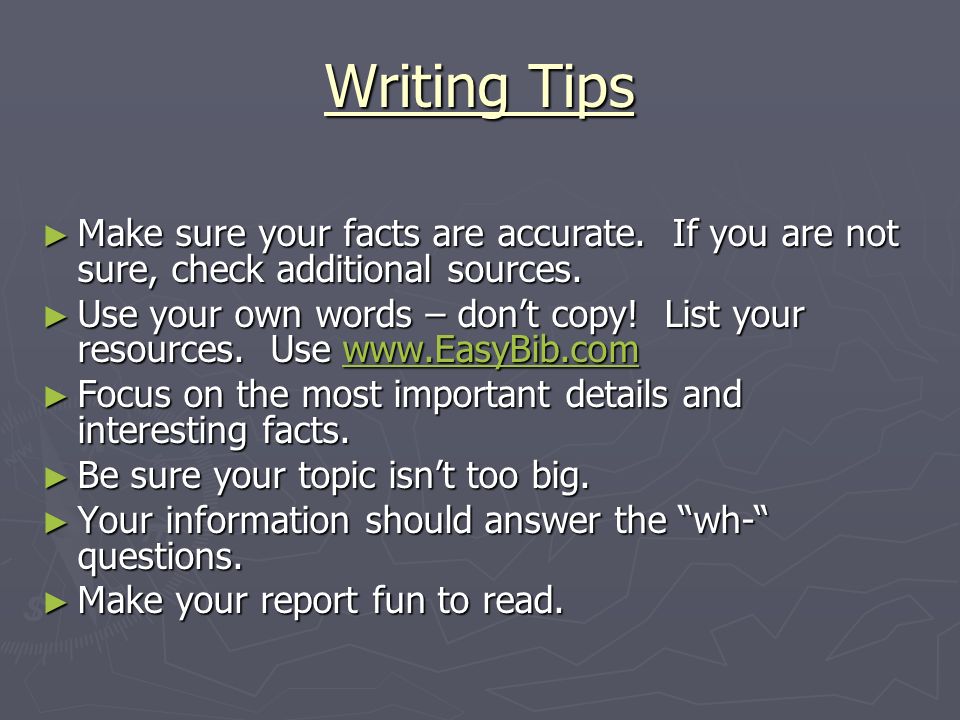 Writing Tips

► Make sure your facts are accurate. If you are not sure, check additional sources.
► Use your own words – don't copy! List your resources. Use www.EasyBib.com
► Focus on the most important details and interesting facts.
► Be sure your topic isn't too big.
► Your information should answer the "wh-" questions.
► Make your report fun to read.